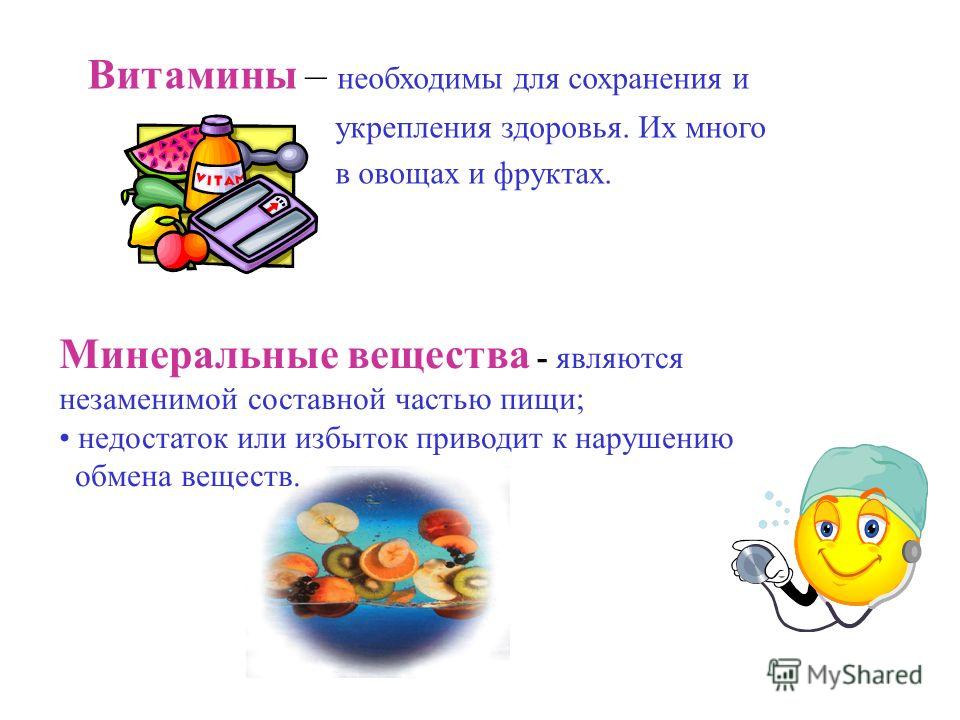 Витамины – необходимы для сохранения и укрепления здоровья. Их много в овощах и фруктах.

VITAM

Минеральные вещества - являются незаменимой составной частью пищи;
• недостаток или избыток приводит к нарушению обмена веществ.

MyShared